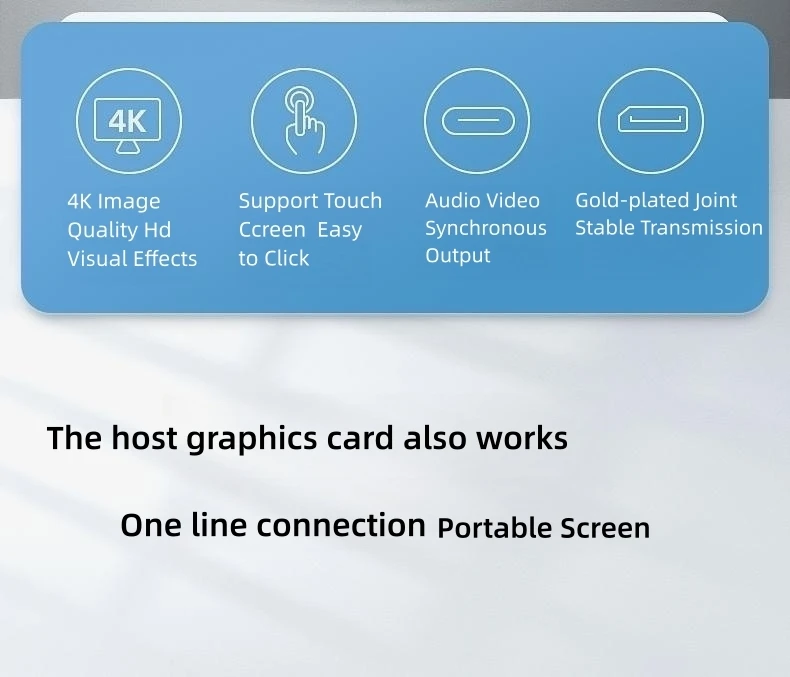 4K

4K Image Quality Hd Visual Effects

Support Touch Ccreen Easy to Click

Audio Video Synchronous Output

Gold-plated Joint Stable Transmission

The host graphics card also works

One line connection Portable Screen